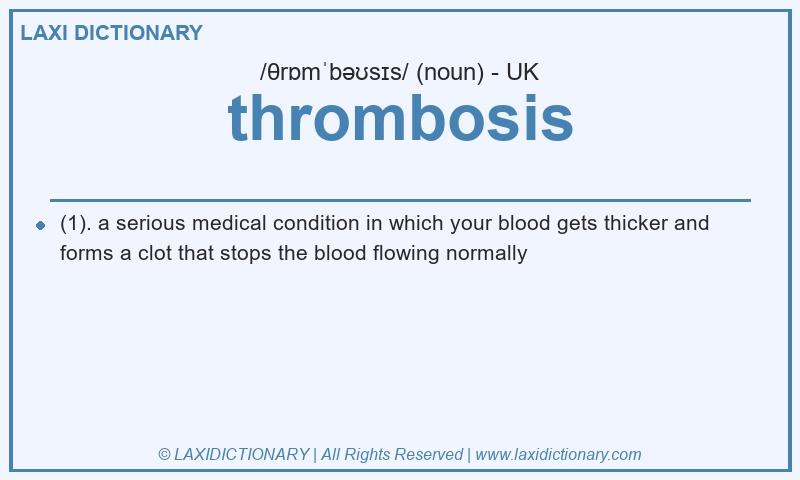 LAXI DICTIONARY

/θrɒmˈbəʊsɪs/ (noun) - UK

thrombosis

(1). a serious medical condition in which your blood gets thicker and forms a clot that stops the blood flowing normally

© LAXIDICTIONARY | All Rights Reserved | www.laxidictionary.com